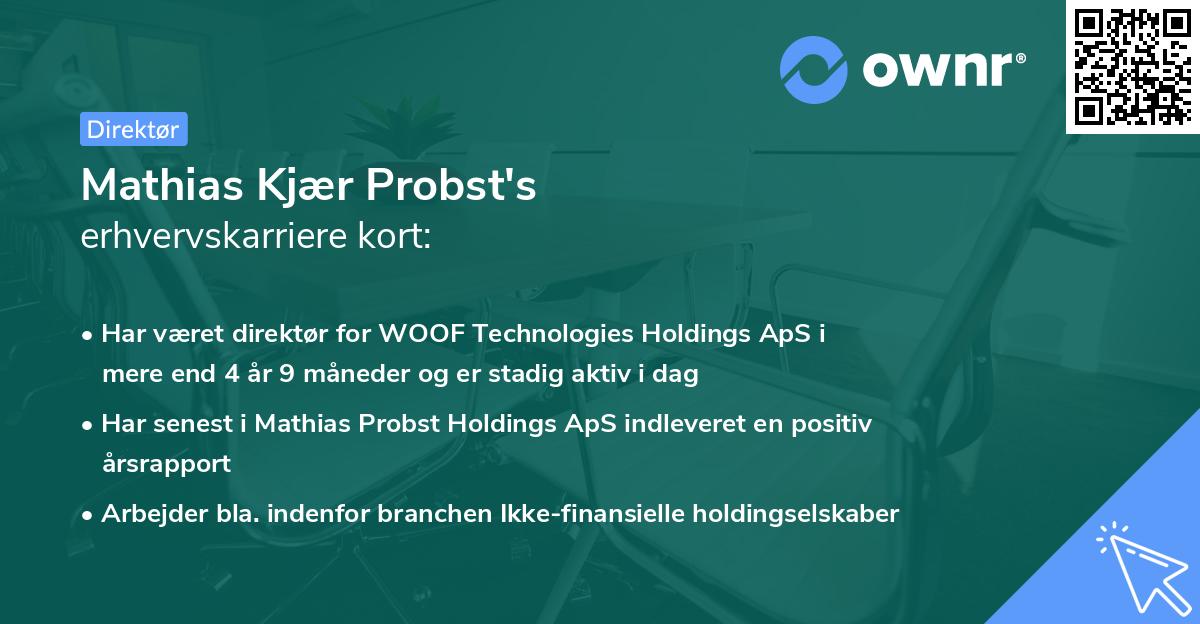 ownr®

Direktør

Mathias Kjær Probst's
erhvervskarriere kort:

• Har været direktør for WOOF Technologies Holdings ApS i mere end 4 år 9 måneder og er stadig aktiv i dag
• Har senest i Mathias Probst Holdings ApS indleveret en positiv årsrapport
• Arbejder bla. indenfor branchen Ikke-finansielle holdingselskaber